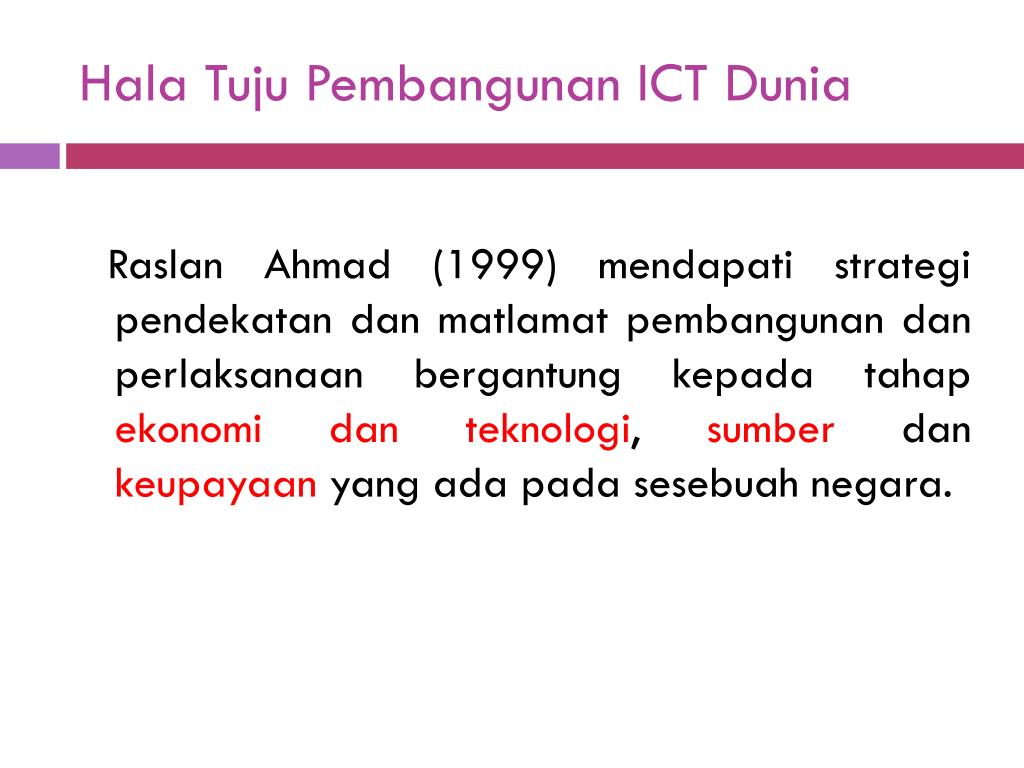 Hala Tuju Pembangunan ICT Dunia

Raslan Ahmad (1999) mendapati strategi pendekatan dan matlamat pembangunan dan perlaksanaan bergantung kepada tahap ekonomi dan teknologi, sumber dan keupayaan yang ada pada sesebuah negara.